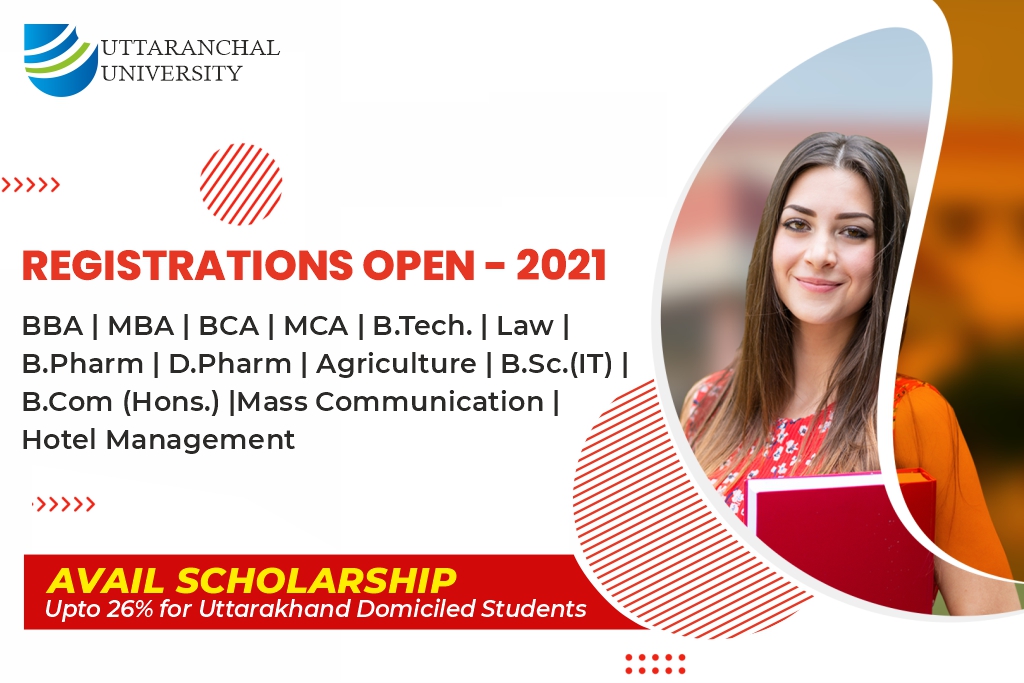 UTTARANCHAL UNIVERSITY

REGISTRATIONS OPEN - 2021

BBA | MBA | BCA | MCA | B.Tech. | Law | B.Pharm | D.Pharm | Agriculture | B.Sc.(IT) | B.Com (Hons.) |Mass Communication | Hotel Management

AVAIL SCHOLARSHIP
Upto 26% for Uttarakhand Domiciled Students